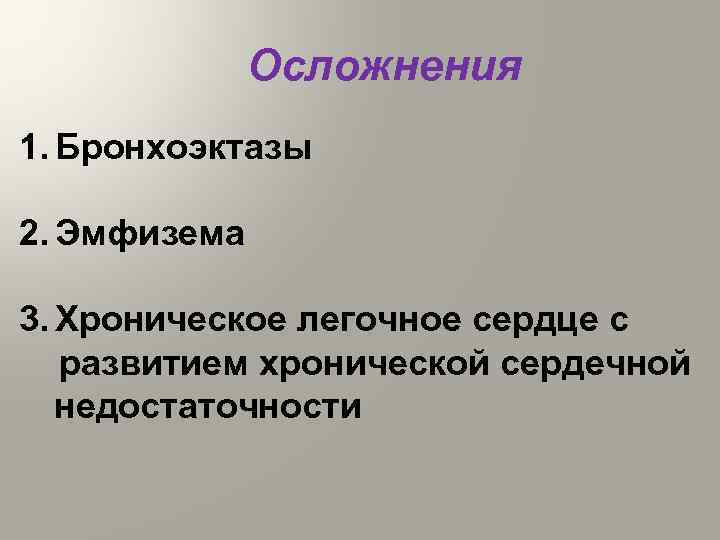 Осложнения

1. Бронхоэктазы

2. Эмфизема

3. Хроническое легочное сердце с развитием хронической сердечной недостаточности